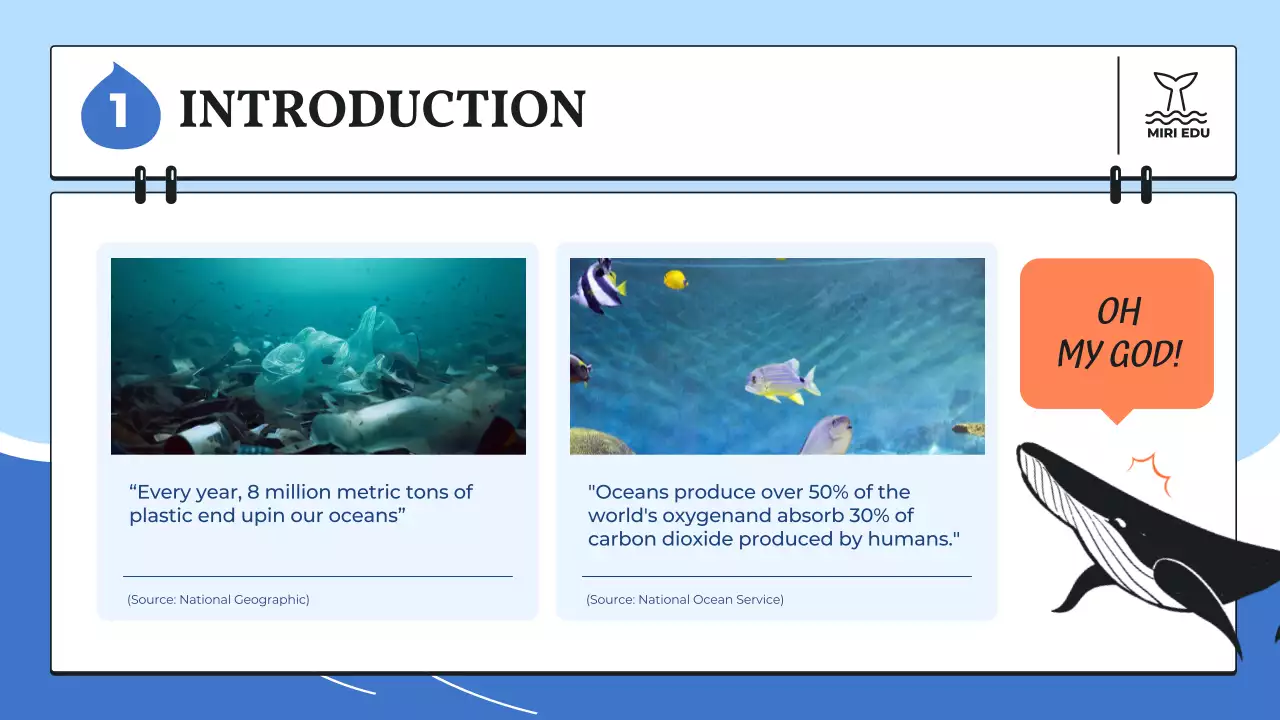 1 INTRODUCTION

MIRI EDU

“Every year, 8 million metric tons of plastic end upin our oceans”

(Source: National Geographic)

"Oceans produce over 50% of the world's oxygenand absorb 30% of carbon dioxide produced by humans."

(Source: National Ocean Service)

OH MY GOD!